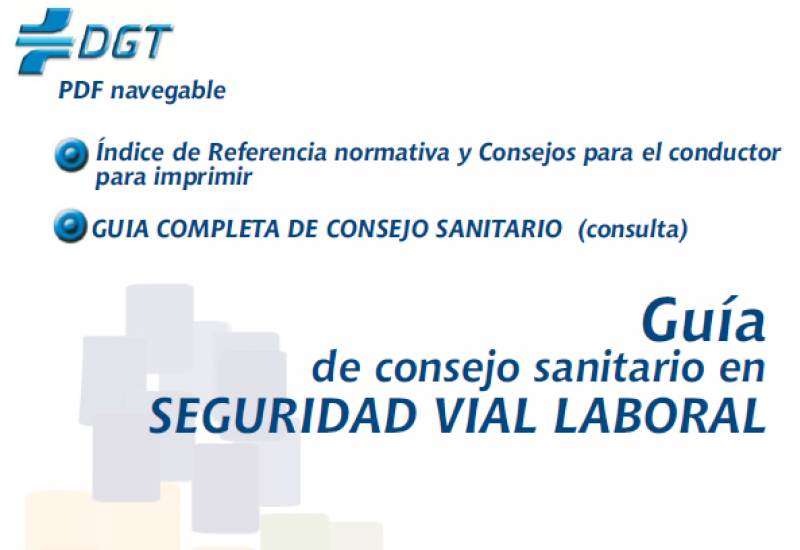 DGT

PDF navegable

Índice de Referencia normativa y Consejos para el conductor para imprimir

GUIA COMPLETA DE CONSEJO SANITARIO (consulta)

Guía
de consejo sanitario en
SEGURIDAD VIAL LABORAL